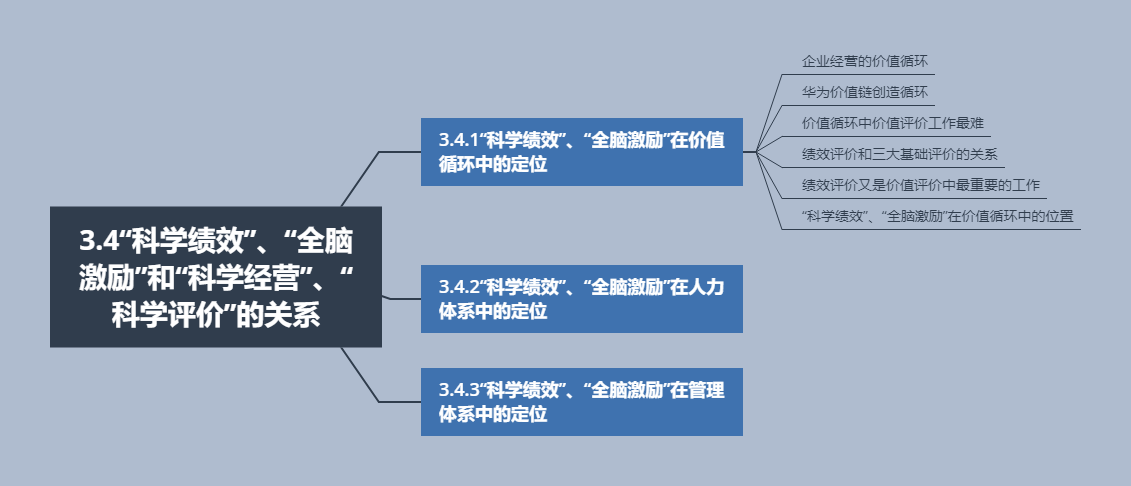 3.4“科学绩效”、“全脑激励”和“科学经营”、“科学评价”的关系

3.4.1“科学绩效”、“全脑激励”在价值循环中的定位

企业经营的价值循环

华为价值链创造循环

价值循环中价值评价工作最难

绩效评价和三大基础评价的关系

绩效评价又是价值评价中最重要的工作

“科学绩效”、“全脑激励”在价值循环中的位置

3.4.2“科学绩效”、“全脑激励”在人力体系中的定位

3.4.3“科学绩效”、“全脑激励”在管理体系中的定位